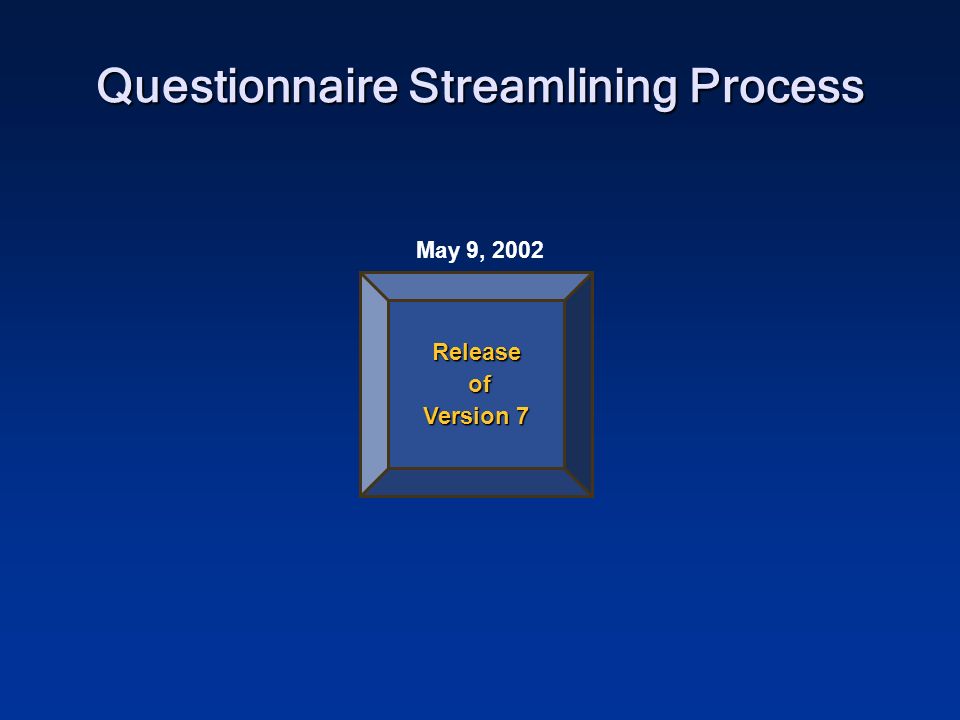 Questionnaire Streamlining Process

May 9, 2002

Release of Version 7